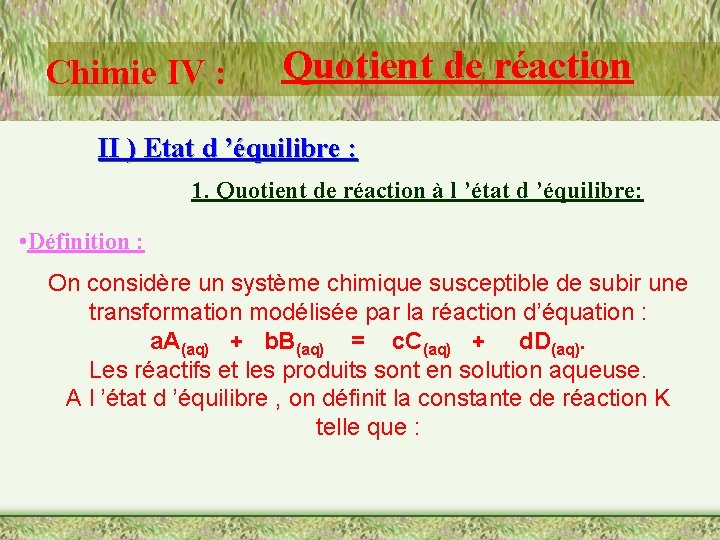 Chimie IV : Quotient de réaction

II ) Etat d ’équilibre :

1. Quotient de réaction à l ’état d ’équilibre:

•Définition :

On considère un système chimique susceptible de subir une transformation modélisée par la réaction d’équation :
$aA_{(aq)} + bB_{(aq)} = cC_{(aq)} + dD_{(aq)}$.
Les réactifs et les produits sont en solution aqueuse.
A l ’état d ’équilibre , on définit la constante de réaction K telle que :